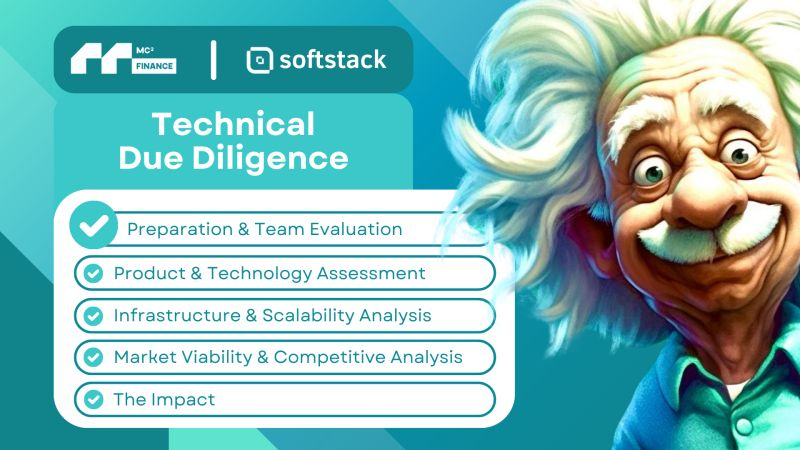 MC²
FINANCE

softstack

Technical
Due Diligence

Preparation & Team Evaluation

Product & Technology Assessment

Infrastructure & Scalability Analysis

Market Viability & Competitive Analysis

The Impact